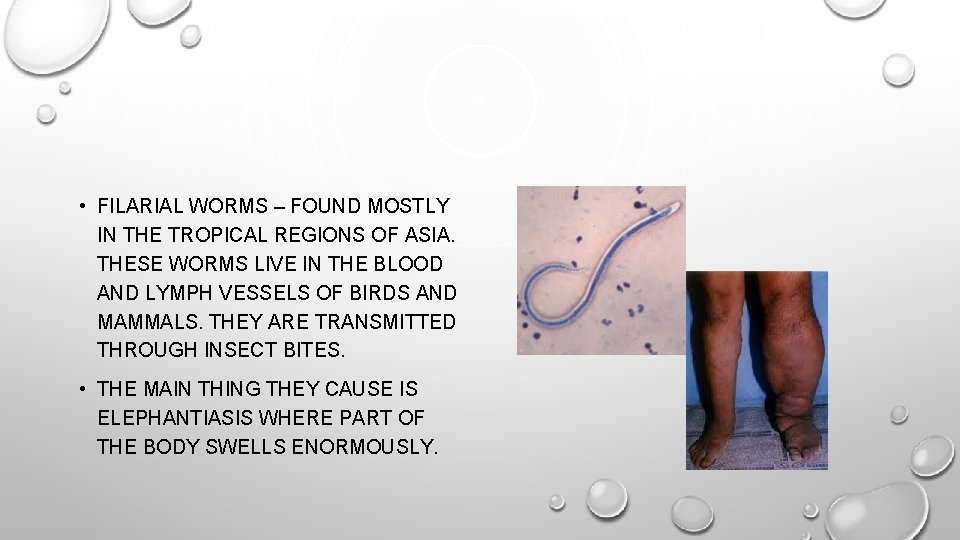 • FILARIAL WORMS – FOUND MOSTLY IN THE TROPICAL REGIONS OF ASIA. THESE WORMS LIVE IN THE BLOOD AND LYMPH VESSELS OF BIRDS AND MAMMALS. THEY ARE TRANSMITTED THROUGH INSECT BITES.

• THE MAIN THING THEY CAUSE IS ELEPHANTIASIS WHERE PART OF THE BODY SWELLS ENORMOUSLY.